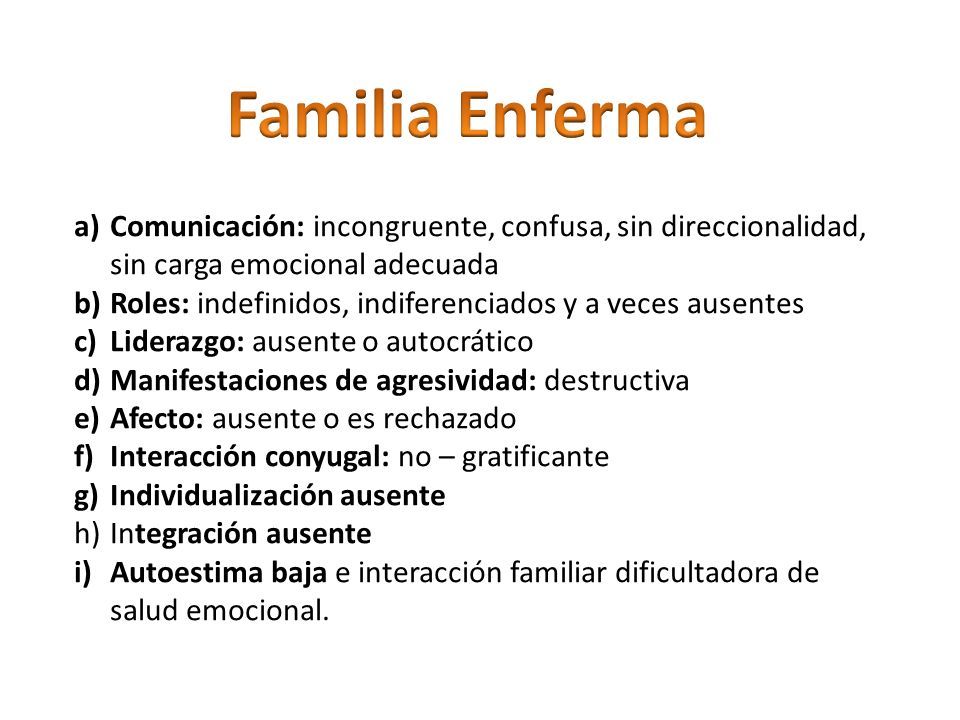 Familia Enferma

a) Comunicación: incongruente, confusa, sin direccionalidad, sin carga emocional adecuada
b) Roles: indefinidos, indiferenciados y a veces ausentes
c) Liderazgo: ausente o autocrático
d) Manifestaciones de agresividad: destructiva
e) Afecto: ausente o es rechazado
f) Interacción conyugal: no – gratificante
g) Individualización ausente
h) Integración ausente
i) Autoestima baja e interacción familiar dificultadora de salud emocional.